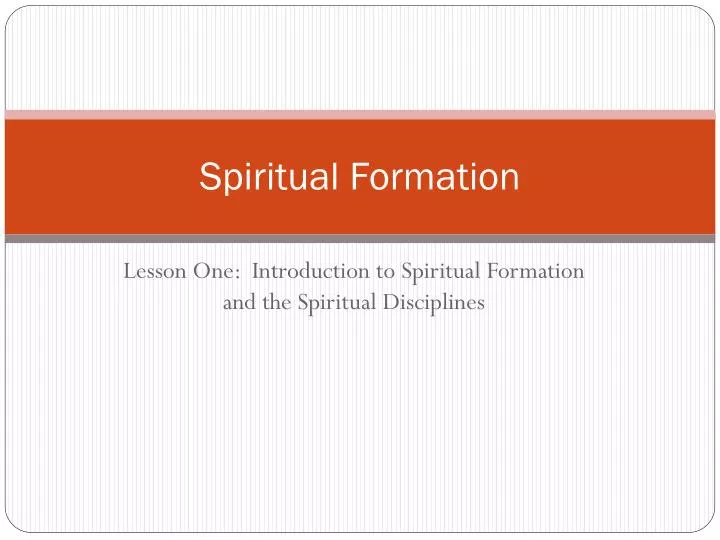 Spiritual Formation

Lesson One: Introduction to Spiritual Formation and the Spiritual Disciplines